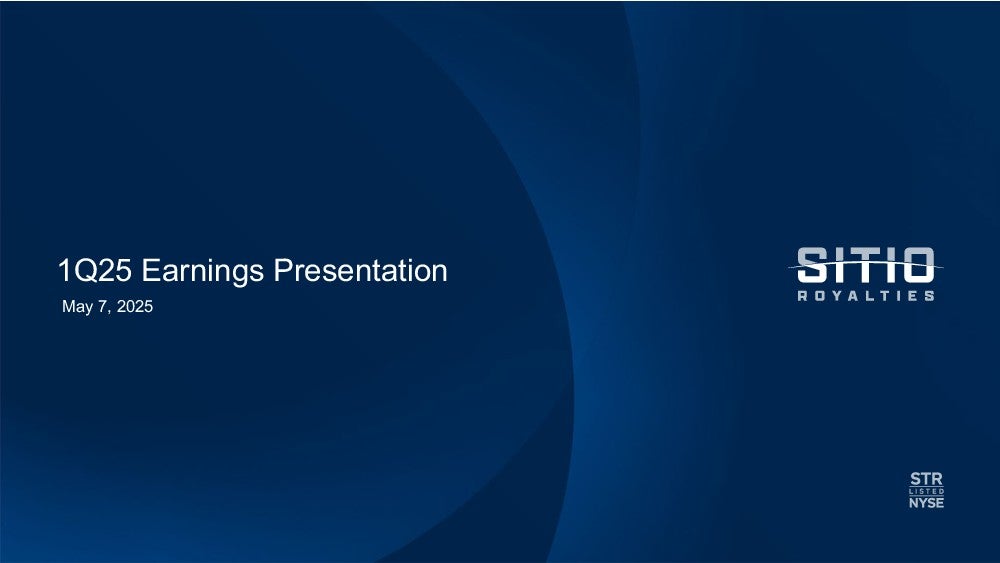 1Q25 Earnings Presentation

May 7, 2025

SITIO

ROYALTIES

STR
LISTED
NYSE